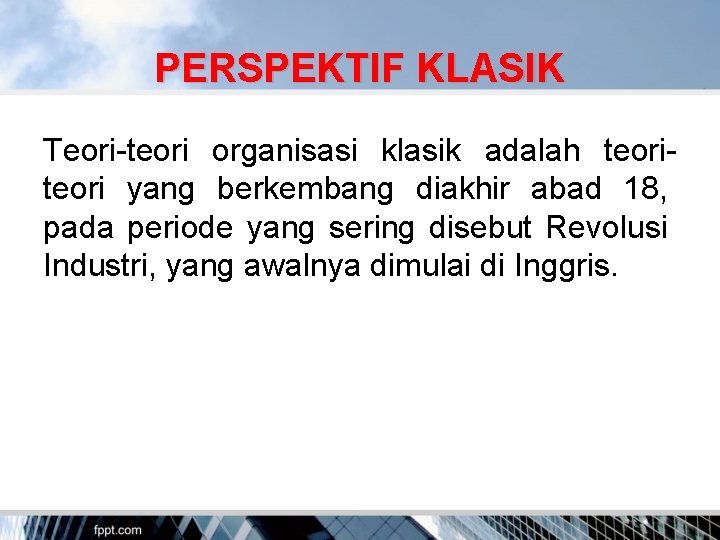 PERSPEKTIF KLASIK

Teori-teori organisasi klasik adalah teori-teori yang berkembang diakhir abad 18, pada periode yang sering disebut Revolusi Industri, yang awalnya dimulai di Inggris.

fppt.com